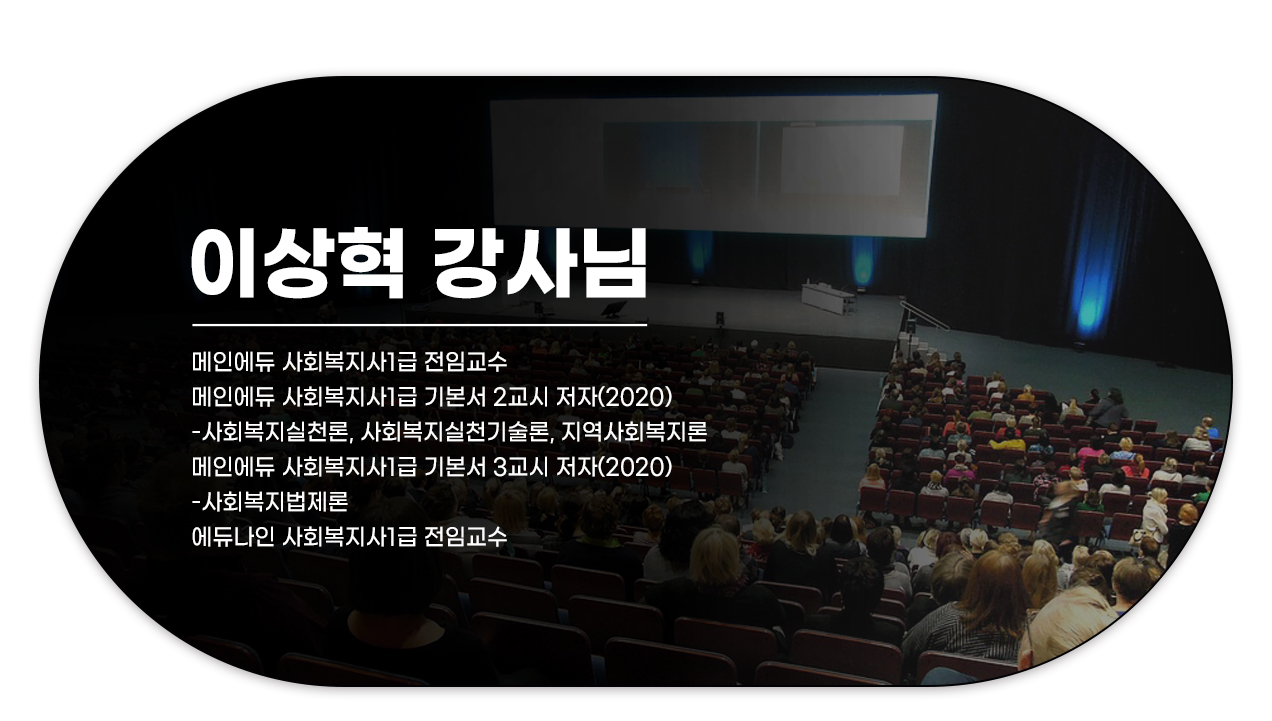 이상혁 강사님

메인에듀 사회복지사1급 전임교수
메인에듀 사회복지사1급 기본서 2교시 저자(2020)
-사회복지실천론, 사회복지실천기술론, 지역사회복지론
메인에듀 사회복지사1급 기본서 3교시 저자(2020)
-사회복지법제론
에듀나인 사회복지사1급 전임교수